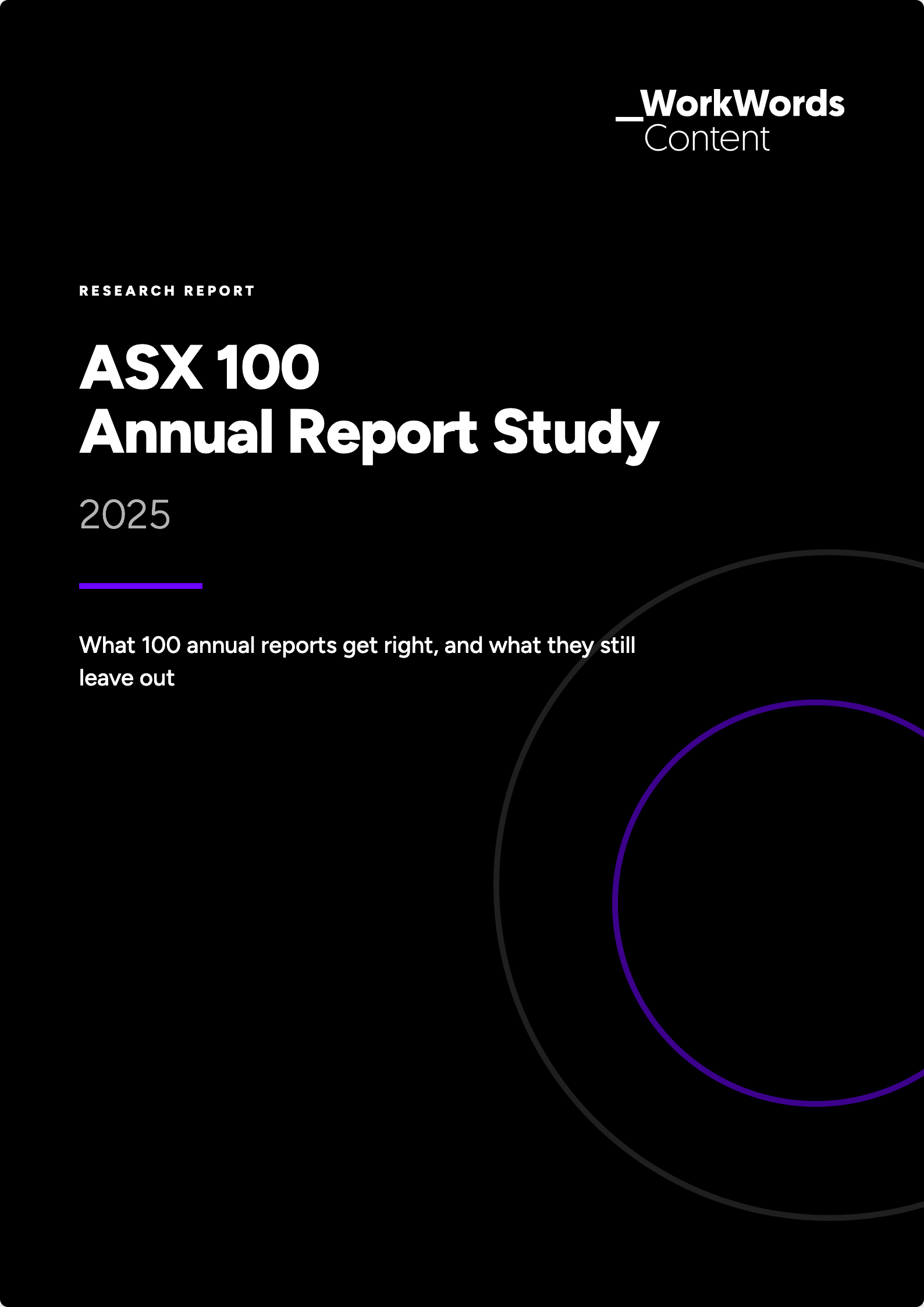 _WorkWords
Content

RESEARCH REPORT

ASX 100
Annual Report Study

2025

What 100 annual reports get right, and what they still leave out